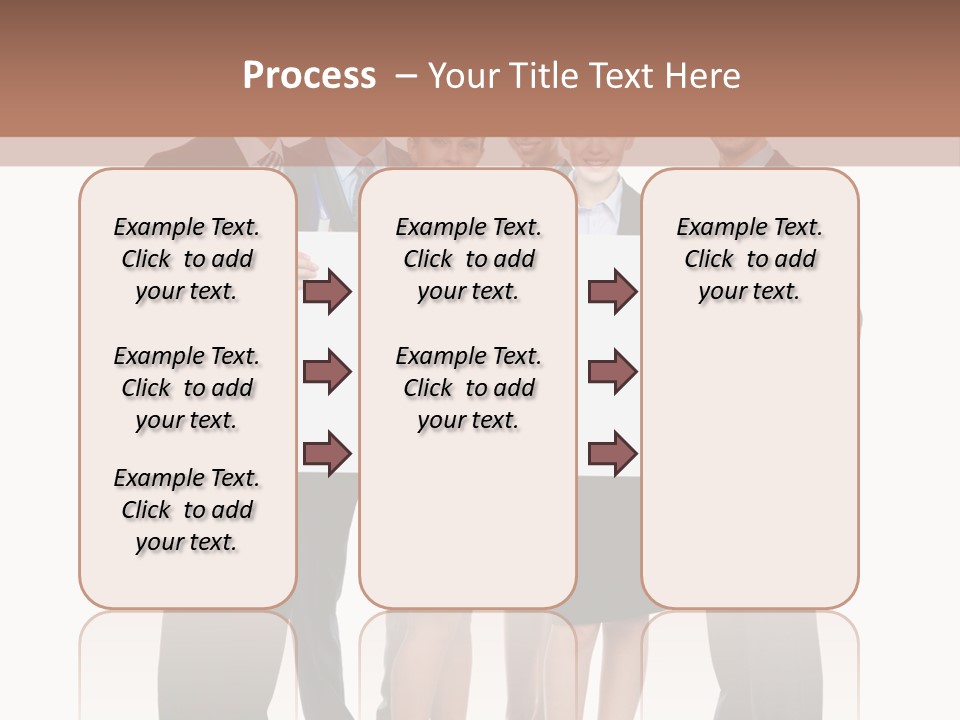 Process – Your Title Text Here

Example Text. Click to add your text.

Example Text. Click to add your text.

Example Text. Click to add your text.

Example Text. Click to add your text.

Example Text. Click to add your text.

Example Text. Click to add your text.